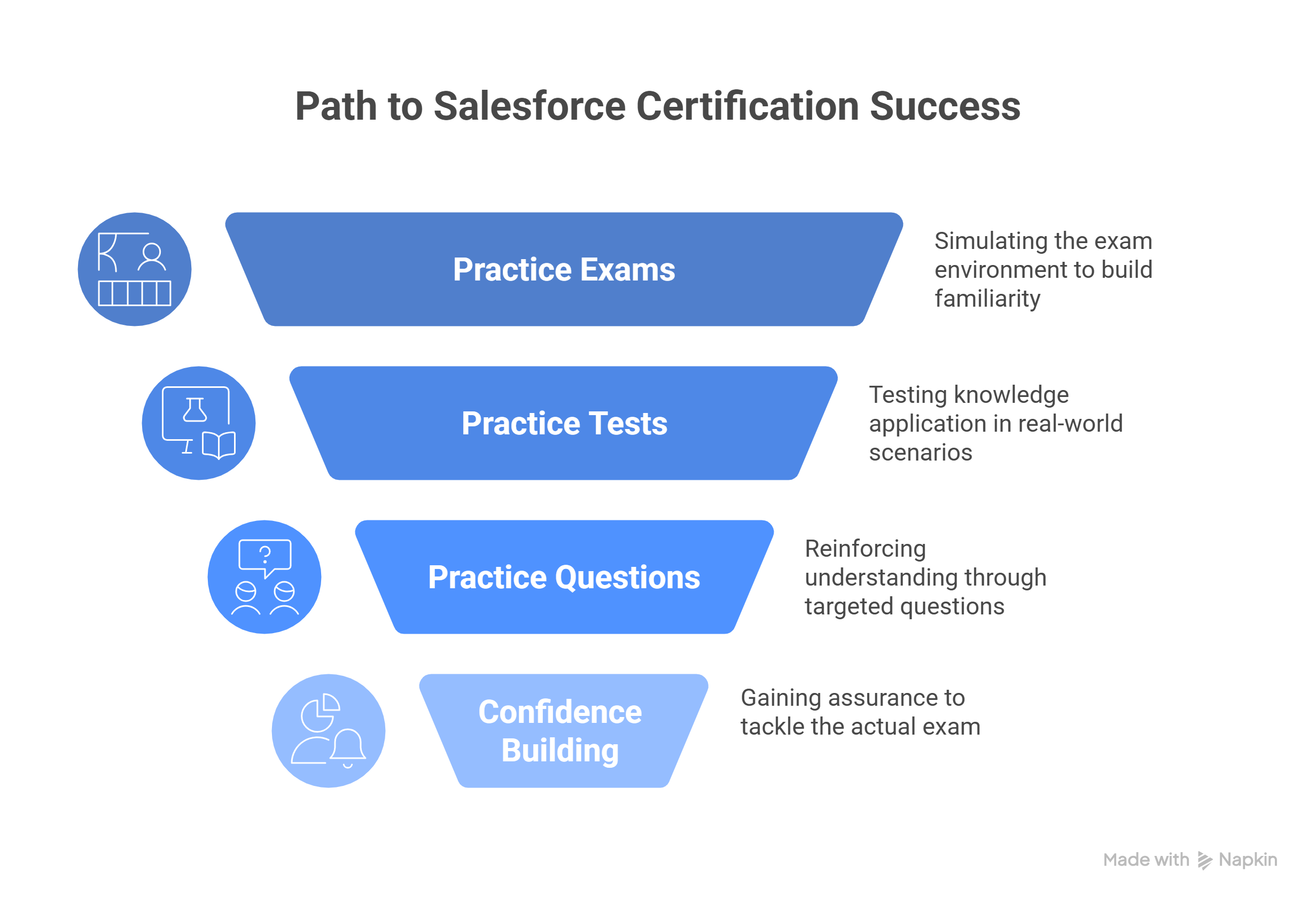 Path to Salesforce Certification Success

Practice Exams

Simulating the exam environment to build familiarity

Practice Tests

Testing knowledge application in real-world scenarios

Practice Questions

Reinforcing understanding through targeted questions

Confidence Building

Gaining assurance to tackle the actual exam

Made with Napkin